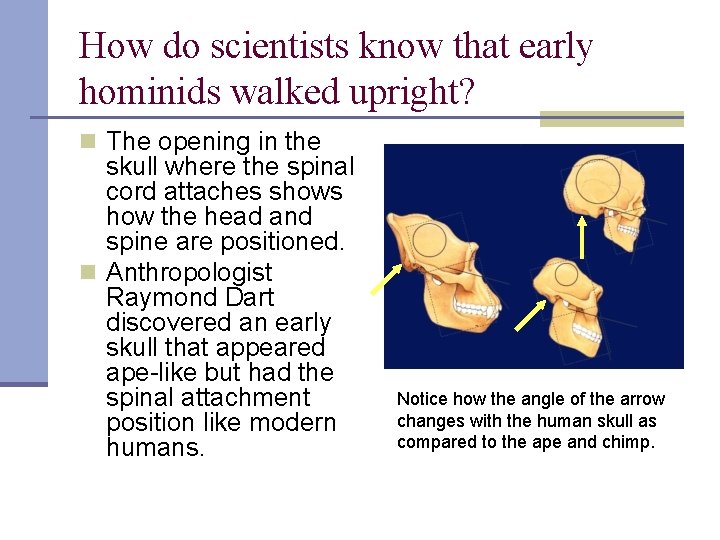 How do scientists know that early hominids walked upright?

The opening in the skull where the spinal cord attaches shows how the head and spine are positioned.

Anthropologist Raymond Dart discovered an early skull that appeared ape-like but had the spinal attachment position like modern humans.

Notice how the angle of the arrow changes with the human skull as compared to the ape and chimp.